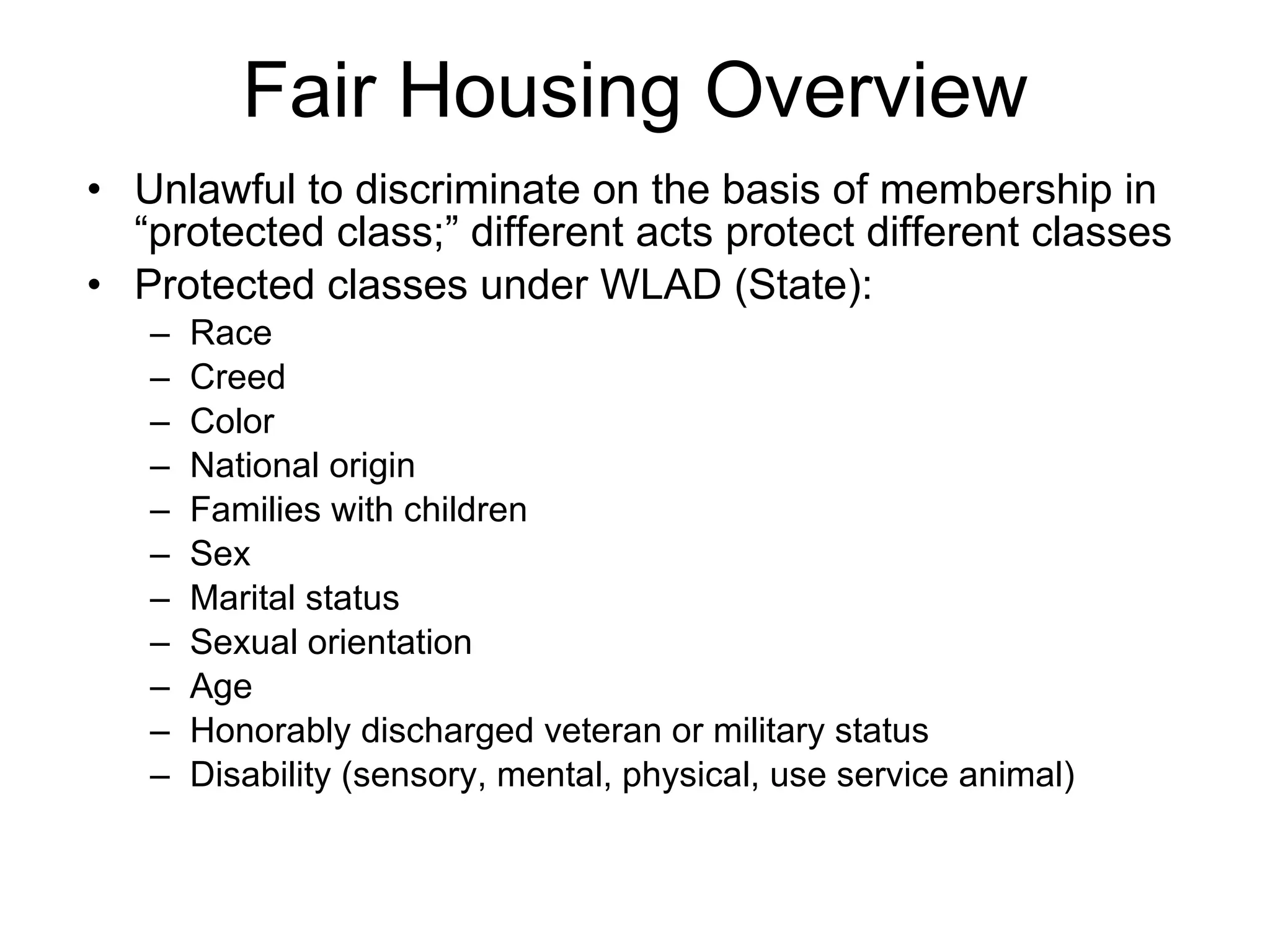 Fair Housing Overview

• Unlawful to discriminate on the basis of membership in “protected class;” different acts protect different classes
• Protected classes under WLAD (State):
– Race
– Creed
– Color
– National origin
– Families with children
– Sex
– Marital status
– Sexual orientation
– Age
– Honorably discharged veteran or military status
– Disability (sensory, mental, physical, use service animal)